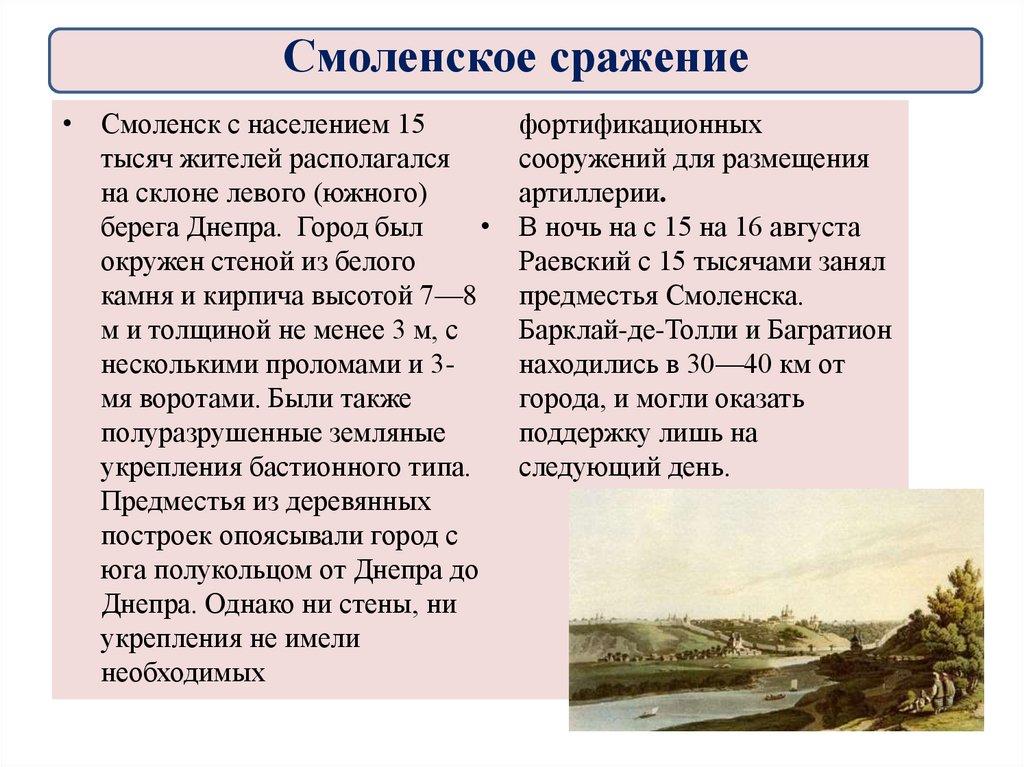 Смоленское сражение

• Смоленск с населением 15 тысяч жителей располагался на склоне левого (южного) берега Днепра. Город был окружен стеной из белого камня и кирпича высотой 7—8 м и толщиной не менее 3 м, с несколькими проломами и 3-мя воротами. Были также полуразрушенные земляные укрепления бастионного типа. Предместья из деревянных построек опоясывали город с юга полукольцом от Днепра до Днепра. Однако ни стены, ни укрепления не имели необходимых фортификационных сооружений для размещения артиллерии.

• В ночь на с 15 на 16 августа Раевский с 15 тысячами занял предместья Смоленска. Барклай-де-Толли и Багратион находились в 30—40 км от города, и могли оказать поддержку лишь на следующий день.